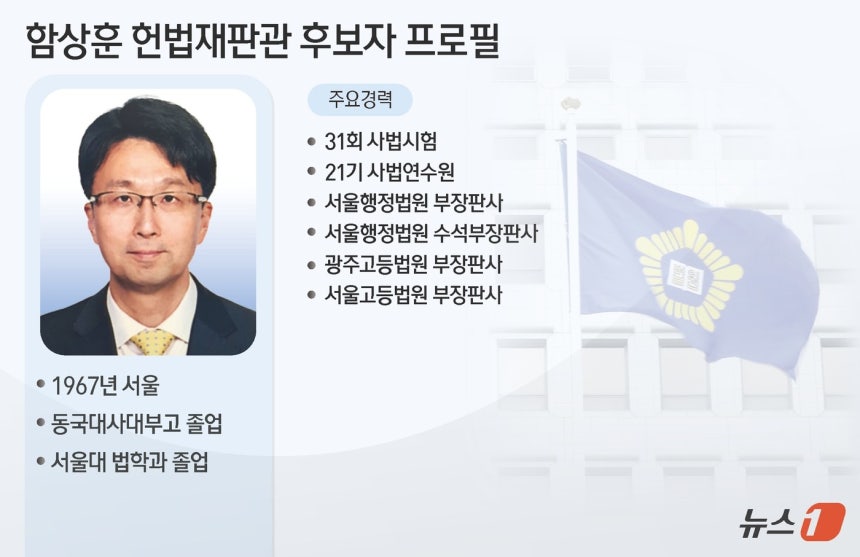 함상훈 헌법재판관 후보자 프로필

주요경력

• 31회 사법시험
• 21기 사법연수원
• 서울행정법원 부장판사
• 서울행정법원 수석부장판사
• 광주고등법원 부장판사
• 서울고등법원 부장판사

• 1967년 서울
• 동국대사대부고 졸업
• 서울대 법학과 졸업

뉴스1